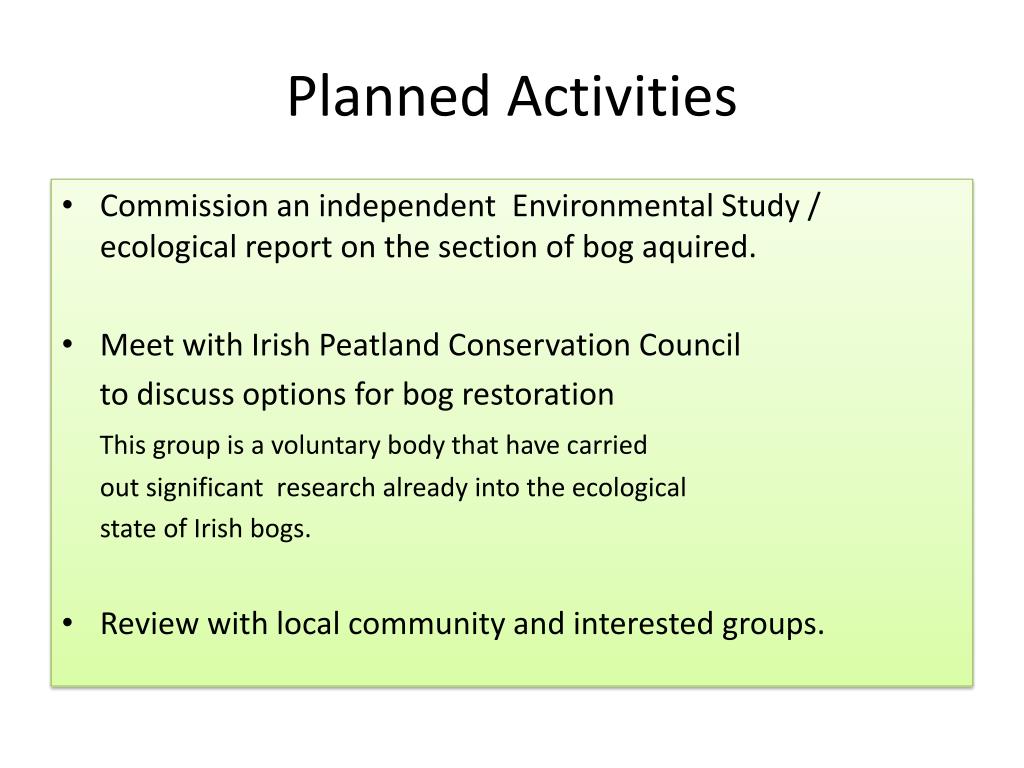 Planned Activities

• Commission an independent Environmental Study / ecological report on the section of bog aquired.

• Meet with Irish Peatland Conservation Council
to discuss options for bog restoration
This group is a voluntary body that have carried out significant research already into the ecological state of Irish bogs.

• Review with local community and interested groups.